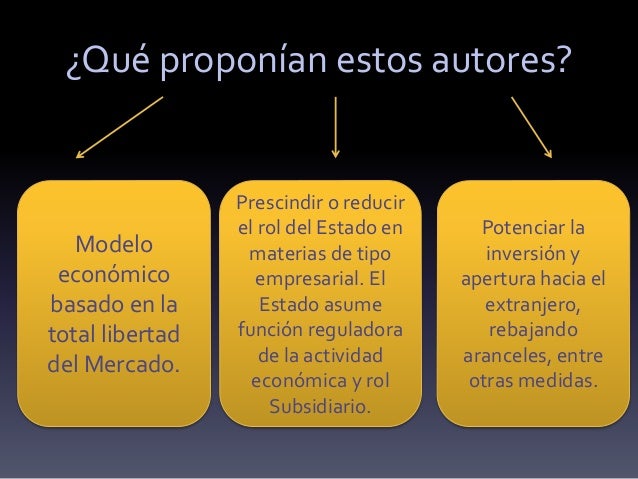 ¿Qué proponían estos autores?

Modelo económico basado en la total libertad del Mercado.

Prescindir o reducir el rol del Estado en materias de tipo empresarial. El Estado asume función reguladora de la actividad económica y rol Subsidiario.

Potenciar la inversión y apertura hacia el extranjero, rebajando aranceles, entre otras medidas.